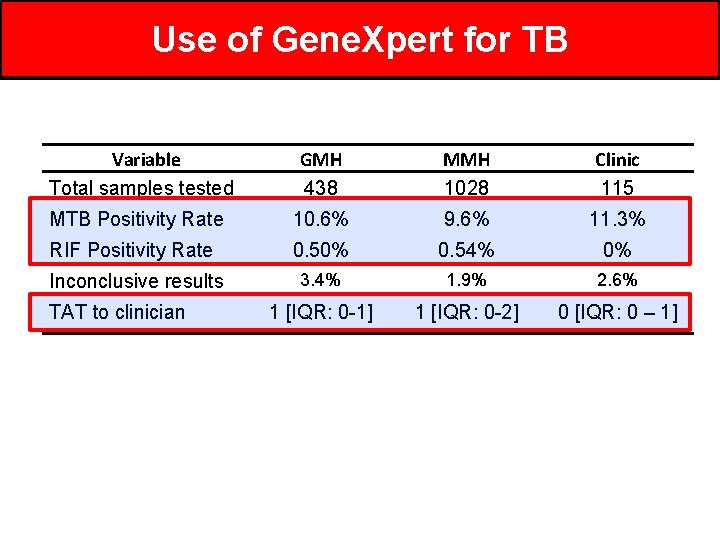 Use of GeneXpert for TB

| Variable | GMH | MMH | Clinic |
|---|---|---|---|
| Total samples tested | 438 | 1028 | 115 |
| MTB Positivity Rate | 10.6% | 9.6% | 11.3% |
| RIF Positivity Rate | 0.50% | 0.54% | 0% |
| Inconclusive results | 3.4% | 1.9% | 2.6% |
| TAT to clinician | 1 [IQR: 0-1] | 1 [IQR: 0-2] | 0 [IQR: 0 – 1] |